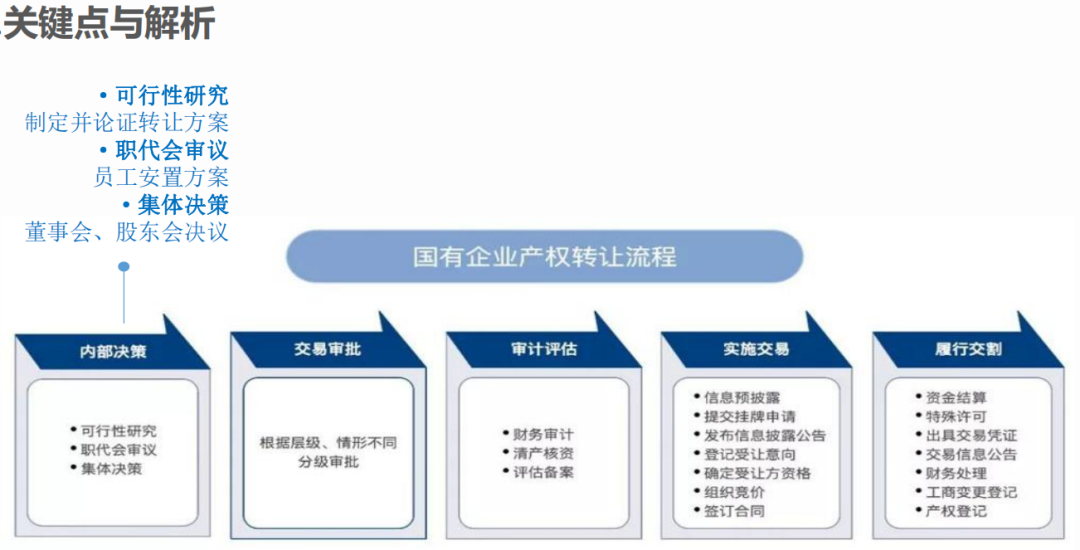 关键点与解析

• 可行性研究
制定并论证转让方案
• 职代会审议
员工安置方案
• 集体决策
董事会、股东会决议

国有企业产权转让流程

内部决策

• 可行性研究
• 职代会审议
• 集体决策

交易审批

根据层级、情形不同分级审批

审计评估

• 财务审计
• 清产核资
• 评估备案

实施交易

• 信息预披露
• 提交挂牌申请
• 发布信息披露公告
• 登记受让意向
• 确定受让方资格
• 组织竞价
• 签订合同

履行交割

• 资金结算
• 特殊许可
• 出具交易凭证
• 交易信息公告
• 财务处理
• 工商变更登记
• 产权登记